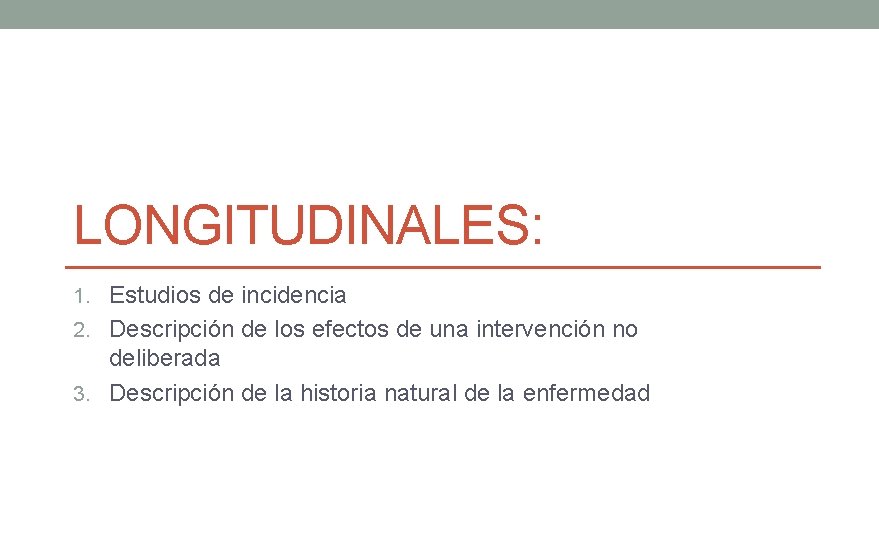 LONGITUDINALES:

1. Estudios de incidencia
2. Descripción de los efectos de una intervención no deliberada
3. Descripción de la historia natural de la enfermedad